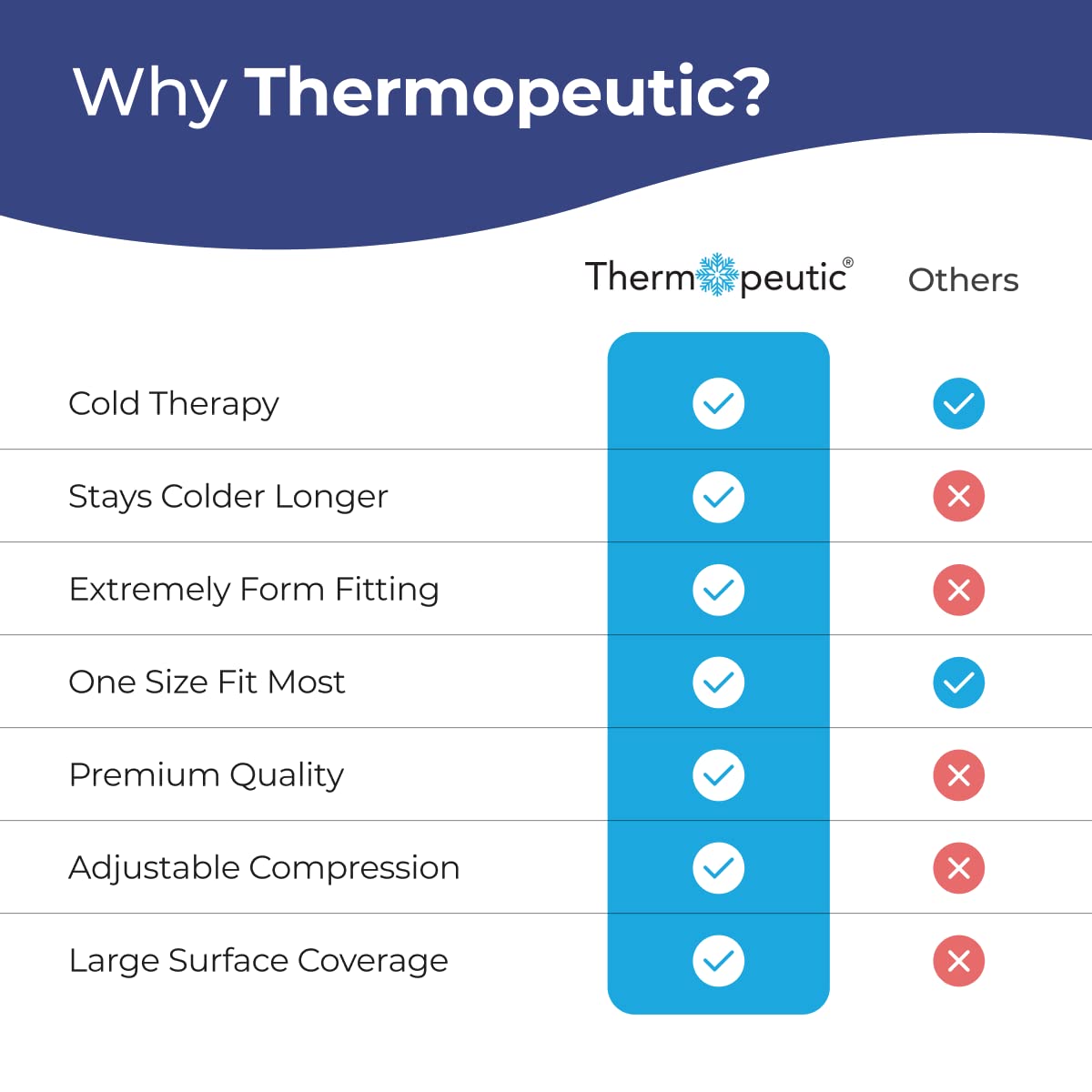 Why Thermopeutic?

| | Thermopeutic® | Others |
|---|---|---|
| Cold Therapy | ✓ | ✓ |
| Stays Colder Longer | ✓ | ✗ |
| Extremely Form Fitting | ✓ | ✗ |
| One Size Fit Most | ✓ | ✓ |
| Premium Quality | ✓ | ✗ |
| Adjustable Compression | ✓ | ✗ |
| Large Surface Coverage | ✓ | ✗ |